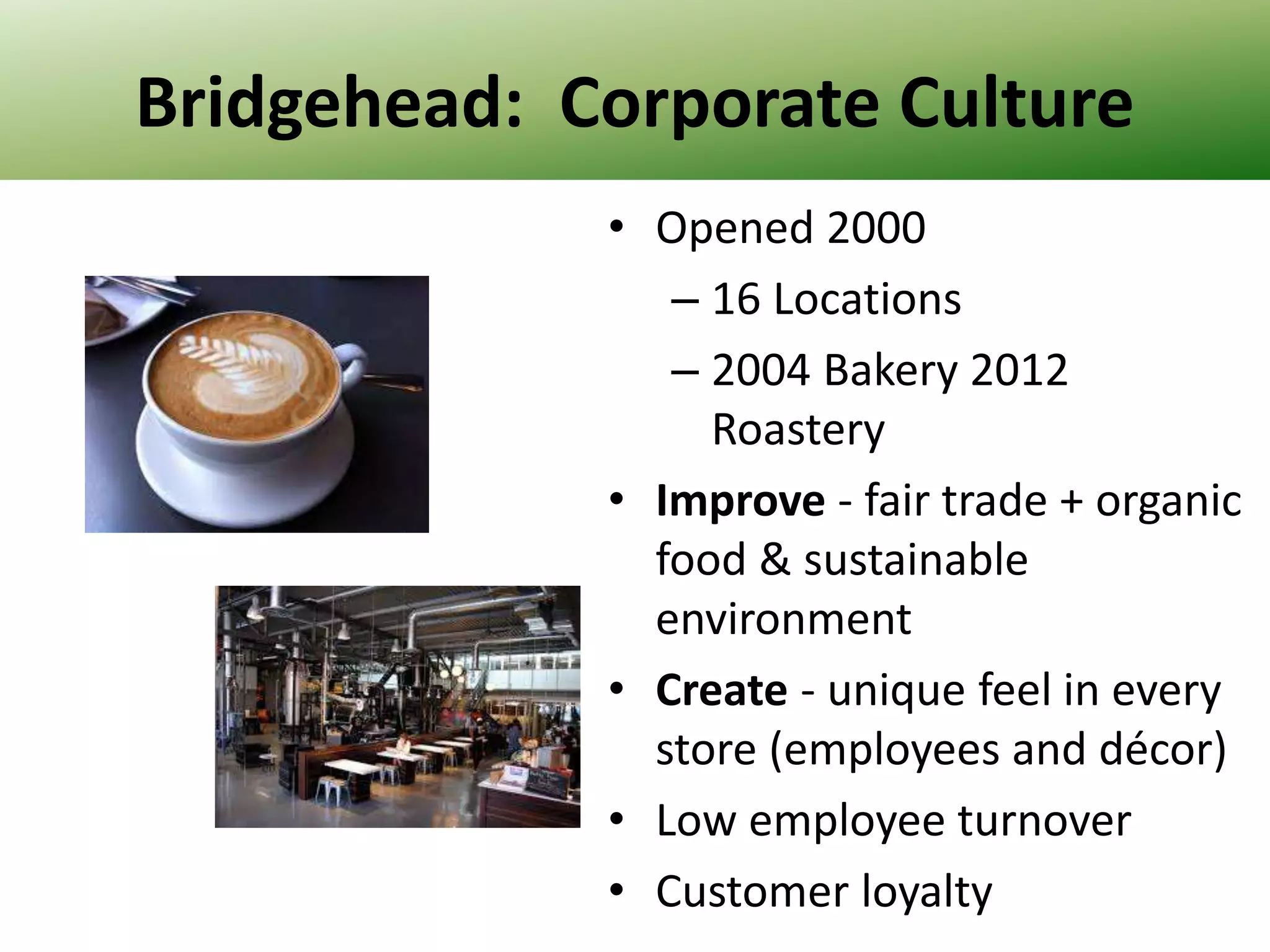 Bridgehead: Corporate Culture

• Opened 2000
– 16 Locations
– 2004 Bakery 2012 Roastery
• Improve - fair trade + organic food & sustainable environment
• Create - unique feel in every store (employees and décor)
• Low employee turnover
• Customer loyalty